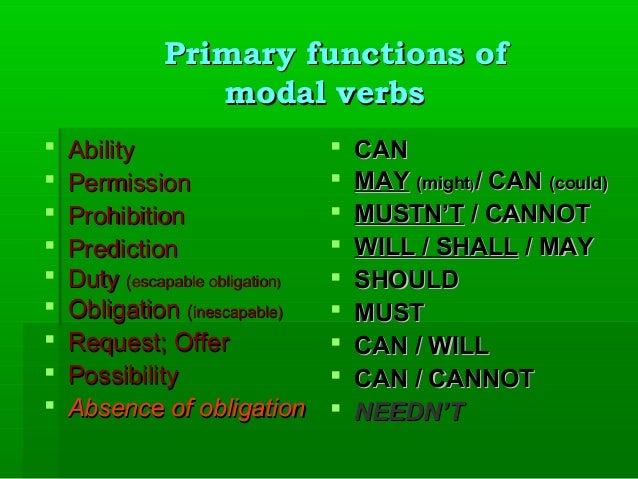 Primary functions of modal verbs

- Ability
- Permission
- Prohibition
- Prediction
- Duty (escapable obligation)
- Obligation (inescapable)
- Request; Offer
- Possibility
- Absence of obligation

- CAN
- MAY (might)/ CAN (could)
- MUSTN'T / CANNOT
- WILL / SHALL / MAY
- SHOULD
- MUST
- CAN / WILL
- CAN / CANNOT
- NEEDN'T